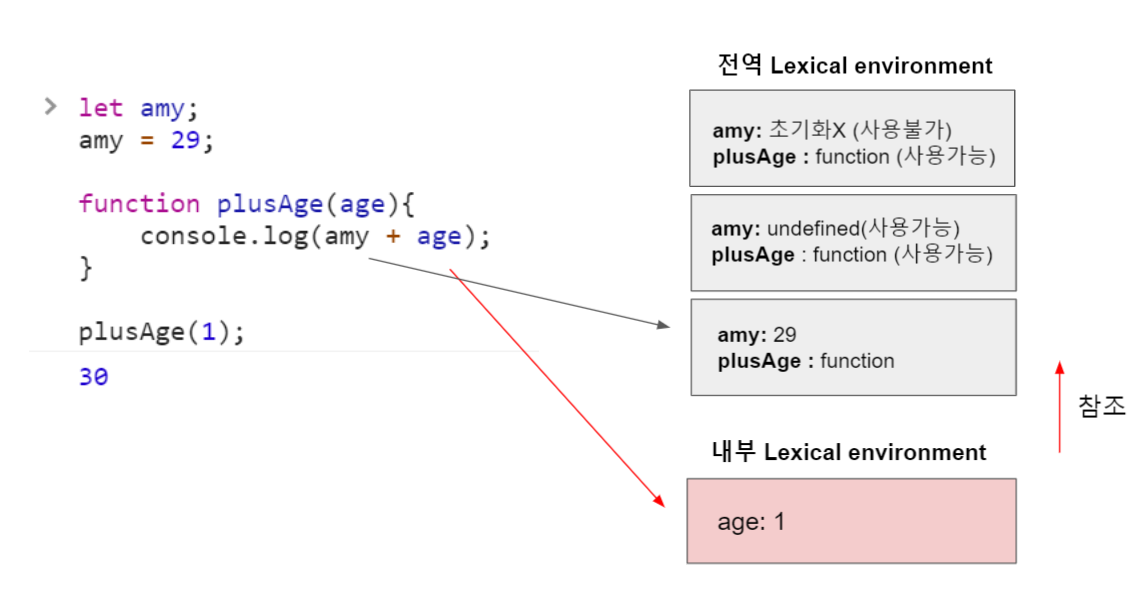 > let amy;
amy = 29;

function plusAge(age){
    console.log(amy + age);
}

plusAge(1);

30

전역 Lexical environment

amy: 초기화X (사용불가)
plusAge : function (사용가능)

amy: undefined(사용가능)
plusAge : function (사용가능)

amy: 29
plusAge : function

참조

내부 Lexical environment

age: 1